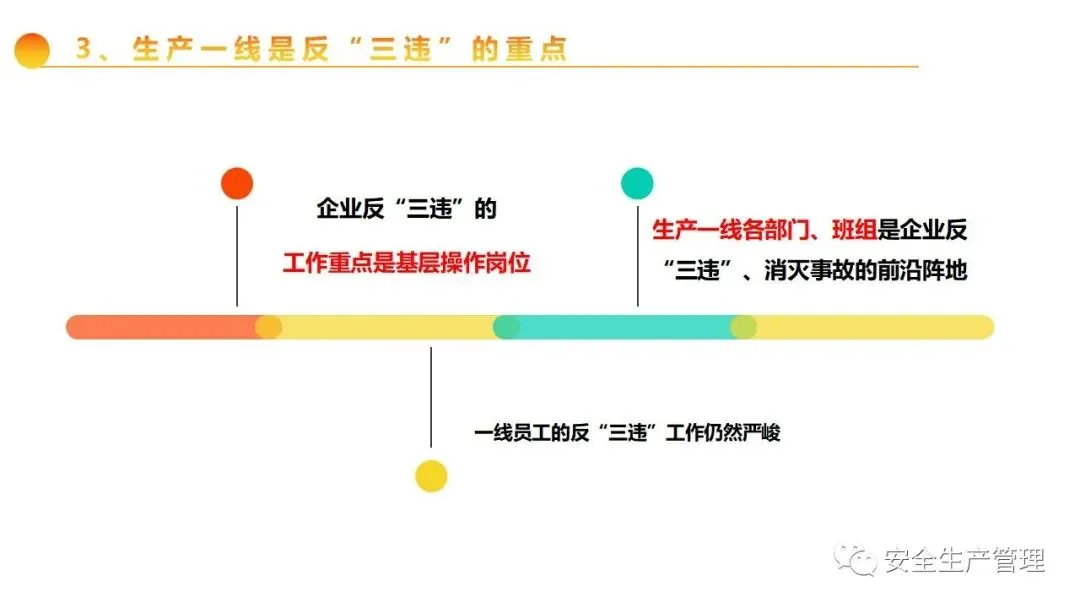 3、生产一线是反“三违”的重点

企业反“三违”的

工作重点是基层操作岗位

生产一线各部门、班组是企业反“三违”、消灭事故的前沿阵地

一线员工的反“三违”工作仍然严峻

安全生产管理